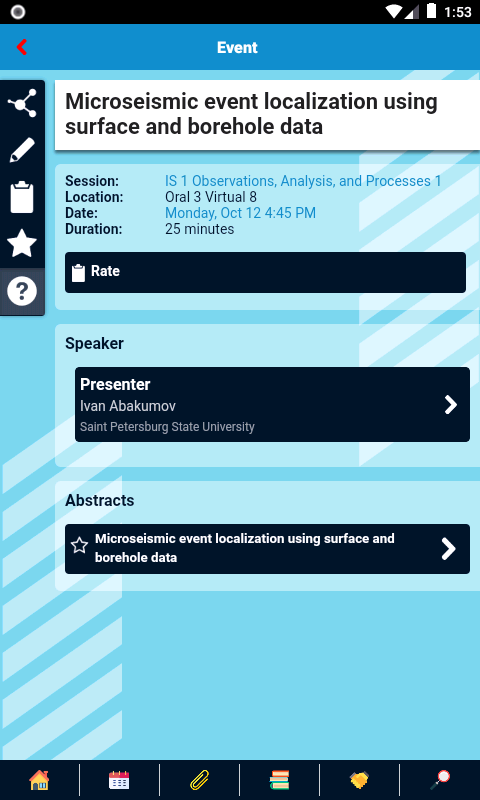 1:53

Event

Microseismic event localization using surface and borehole data

Session: IS 1 Observations, Analysis, and Processes 1
Location: Oral 3 Virtual 8
Date: Monday, Oct 12 4:45 PM
Duration: 25 minutes

Rate

Speaker

Presenter
Ivan Abakumov
Saint Petersburg State University

Abstracts

Microseismic event localization using surface and borehole data